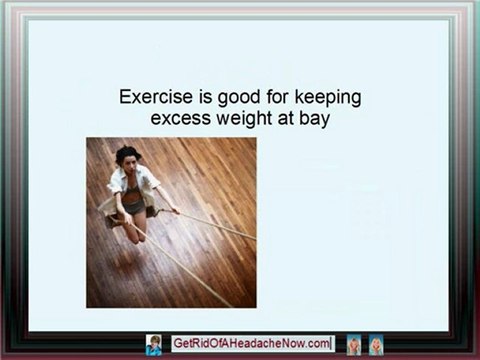 Exercise is good for keeping excess weight at bay

GetRidOfAHeadacheNow.com